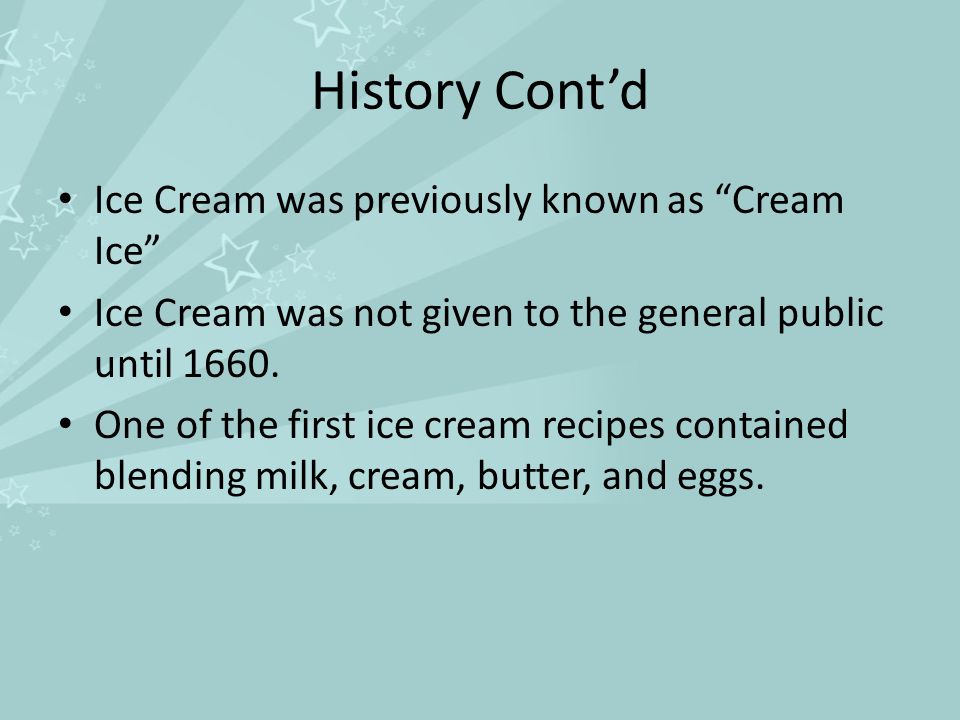 History Cont’d

• Ice Cream was previously known as “Cream Ice”
• Ice Cream was not given to the general public until 1660.
• One of the first ice cream recipes contained blending milk, cream, butter, and eggs.